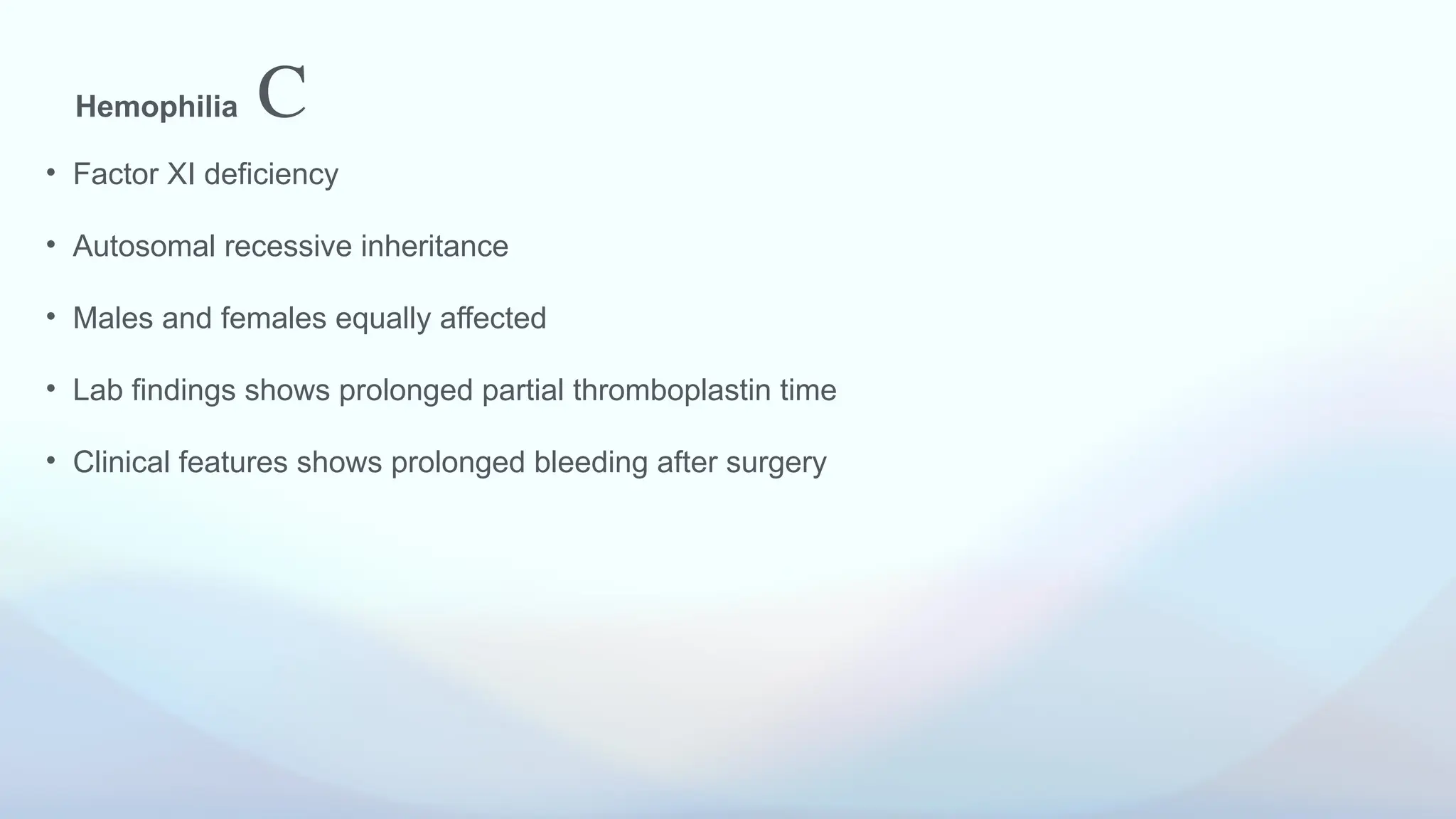 Hemophilia C

• Factor XI deficiency

• Autosomal recessive inheritance

• Males and females equally affected

• Lab findings shows prolonged partial thromboplastin time

• Clinical features shows prolonged bleeding after surgery